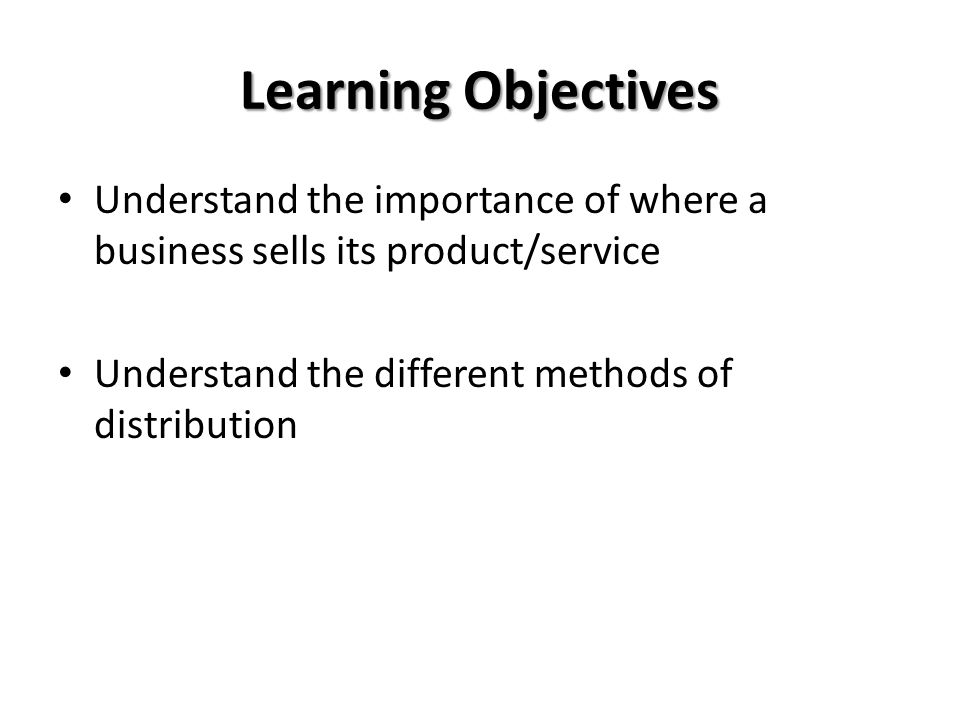 Learning Objectives

• Understand the importance of where a business sells its product/service

• Understand the different methods of distribution